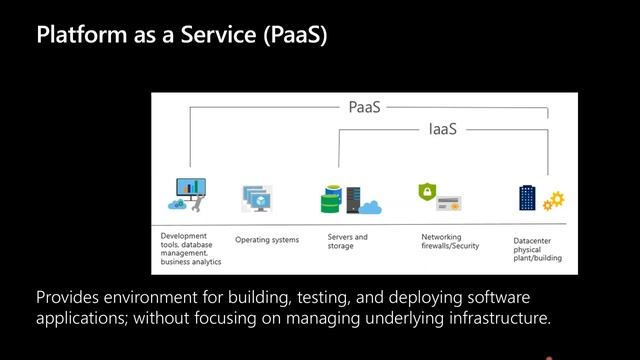 Platform as a Service (PaaS)

PaaS

IaaS

Development tools, database management, business analytics

Operating systems

Servers and storage

Networking firewalls/Security

Datacenter physical plant/building

Provides environment for building, testing, and deploying software applications; without focusing on managing underlying infrastructure.